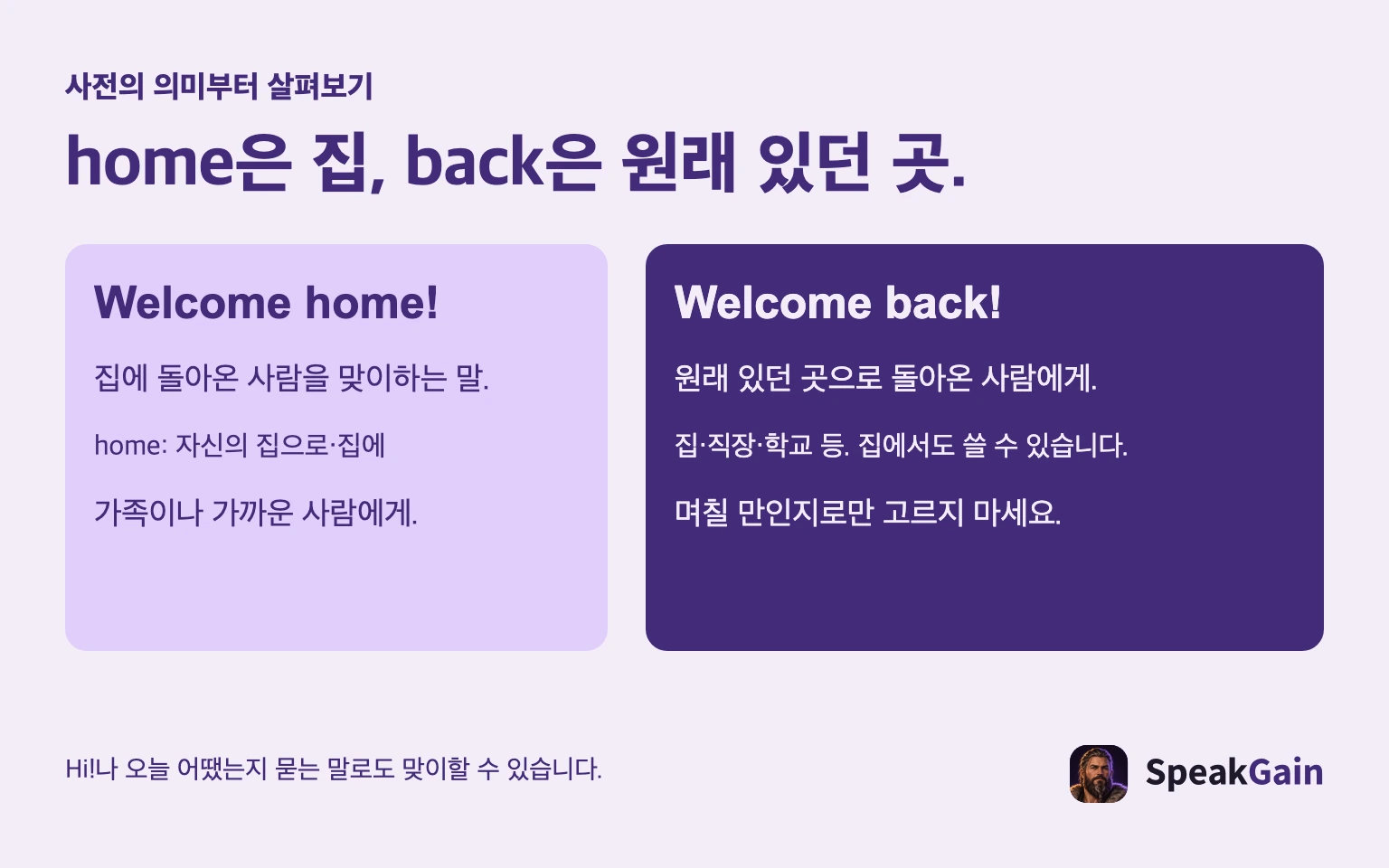 사전의 의미부터 살펴보기

home은 집, back은 원래 있던 곳.

Welcome home!

집에 돌아온 사람을 맞이하는 말.

home: 자신의 집으로·집에

가족이나 가까운 사람에게.

Welcome back!

원래 있던 곳으로 돌아온 사람에게.

집·직장·학교 등. 집에서도 쓸 수 있습니다.

며칠 만인지로만 고르지 마세요.

Hi!나 오늘 어땠는지 묻는 말로도 맞이할 수 있습니다.

SpeakGain